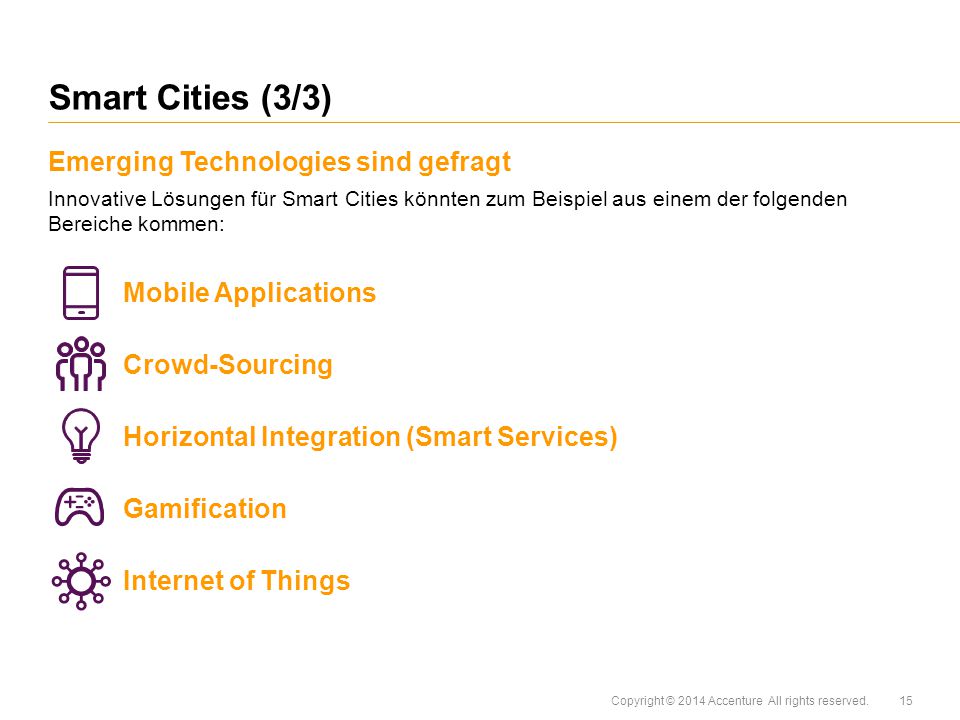 Smart Cities (3/3)

Emerging Technologies sind gefragt

Innovative Lösungen für Smart Cities könnten zum Beispiel aus einem der folgenden Bereiche kommen:

Mobile Applications

Crowd-Sourcing

Horizontal Integration (Smart Services)

Gamification

Internet of Things

Copyright © 2014 Accenture All rights reserved. 15